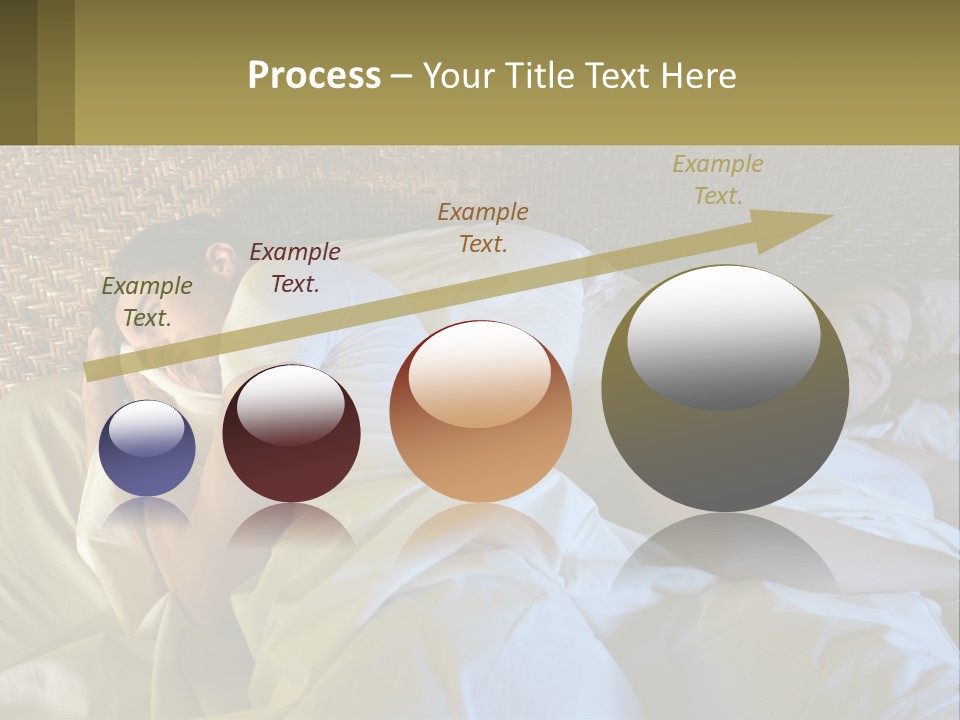 Process – Your Title Text Here

Example Text.

Example Text.

Example Text.

Example Text.